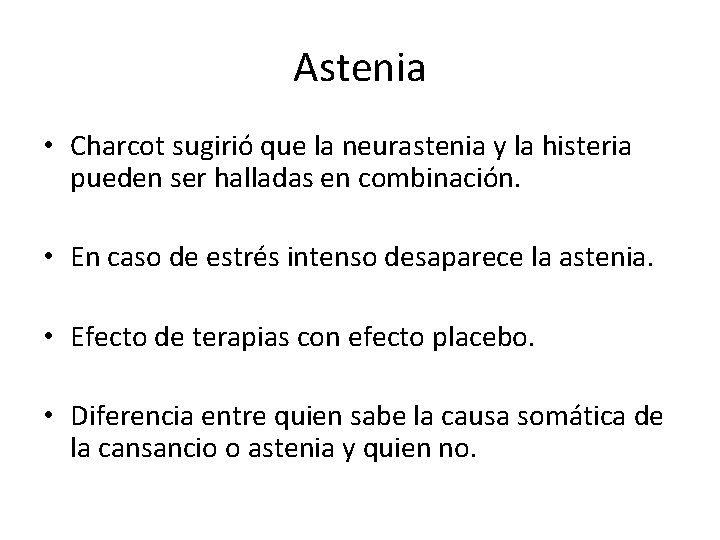 Astenia

• Charcot sugirió que la neurastenia y la histeria pueden ser halladas en combinación.

• En caso de estrés intenso desaparece la astenia.

• Efecto de terapias con efecto placebo.

• Diferencia entre quien sabe la causa somática de la cansancio o astenia y quien no.